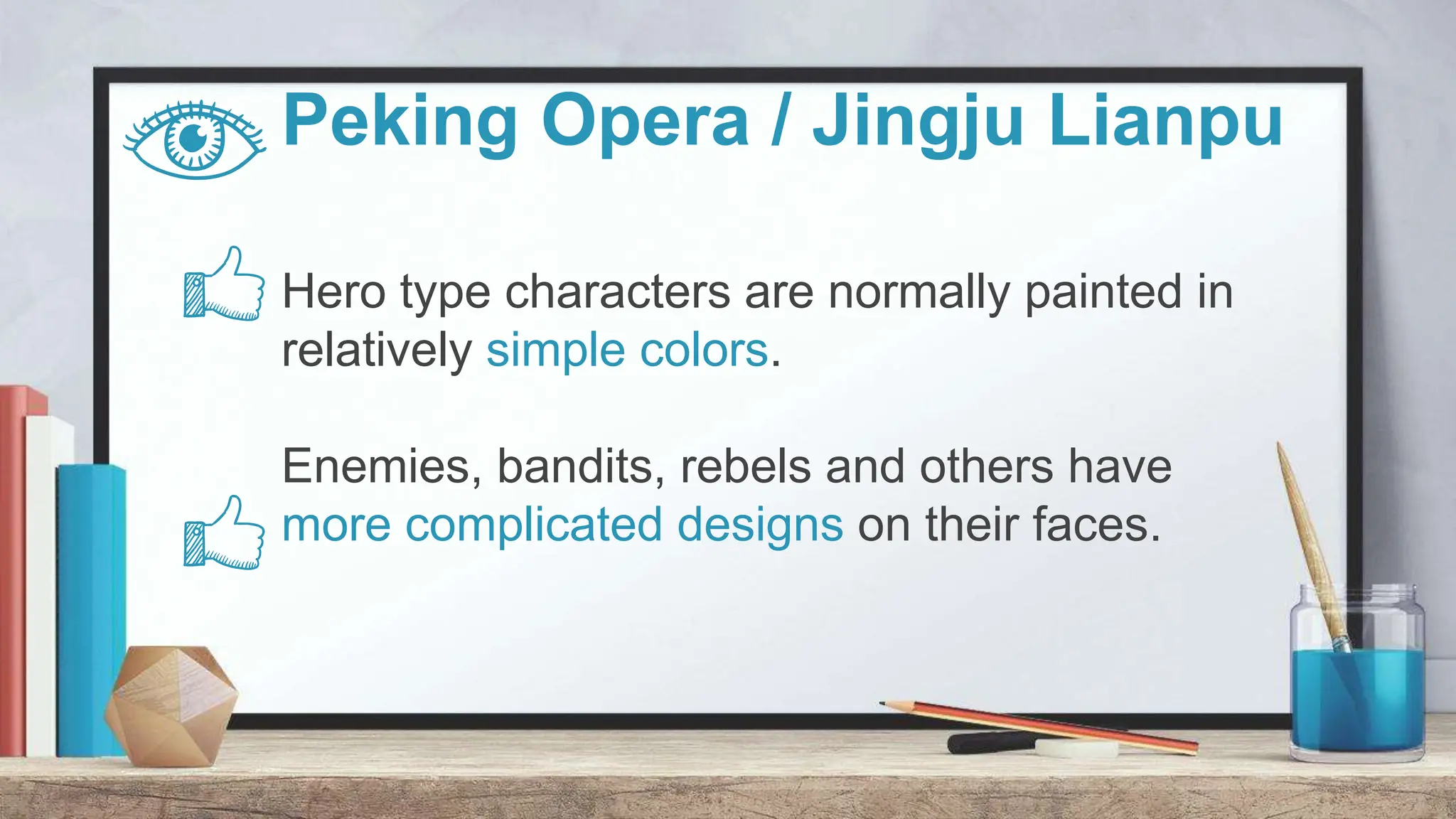 Peking Opera / Jingju Lianpu

Hero type characters are normally painted in relatively simple colors.

Enemies, bandits, rebels and others have more complicated designs on their faces.